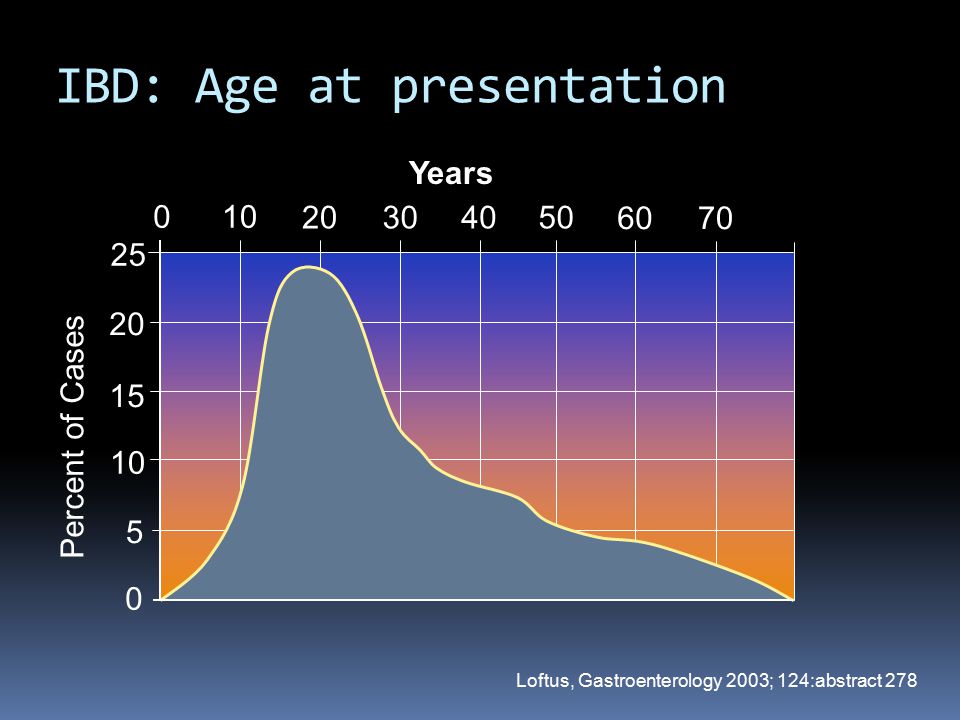 IBD: Age at presentation

Years

0 10 20 30 40 50 60 70

Percent of Cases

25
20
15
10
5
0

Loftus, Gastroenterology 2003; 124:abstract 278